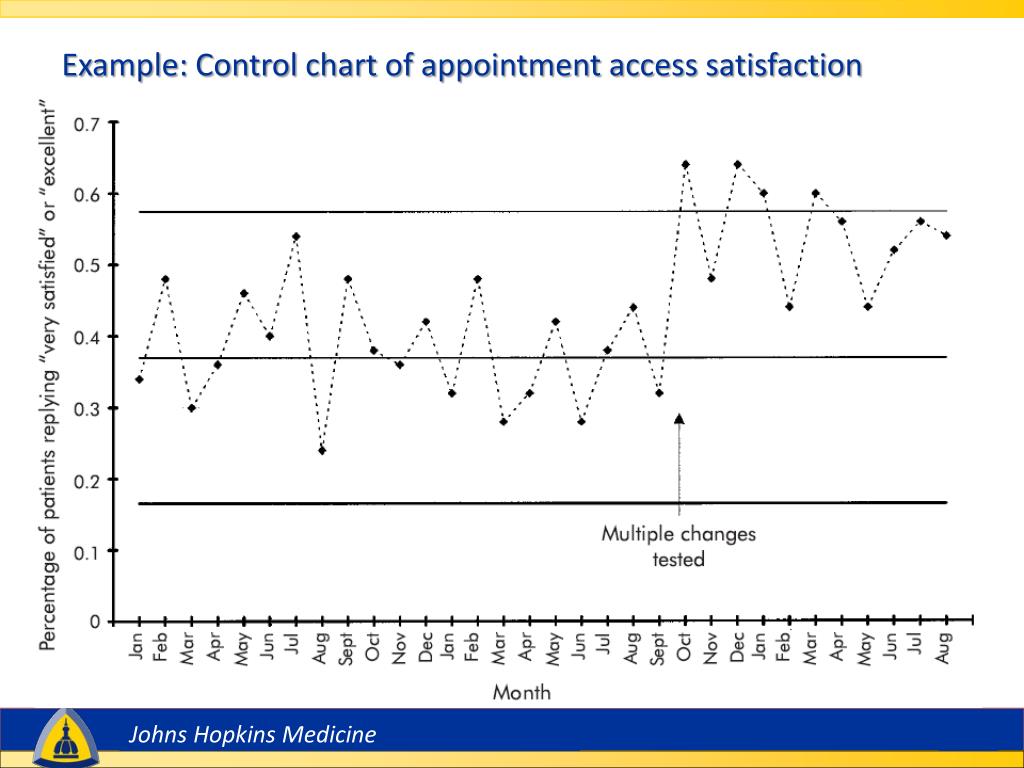 Example: Control chart of appointment access satisfaction

Percentage of patients replying "very satisfied" or "excellent"

0.7
0.6
0.5
0.4
0.3
0.2
0.1
0

Multiple changes tested

Jan Feb Mar Apr May Jun Jul Aug Sept Oct Nov Dec Jan Feb Mar Apr May Jun Jul Aug Sept Oct Nov Dec Jan Feb Mar Apr May Jun Jul Aug

Month

Johns Hopkins Medicine